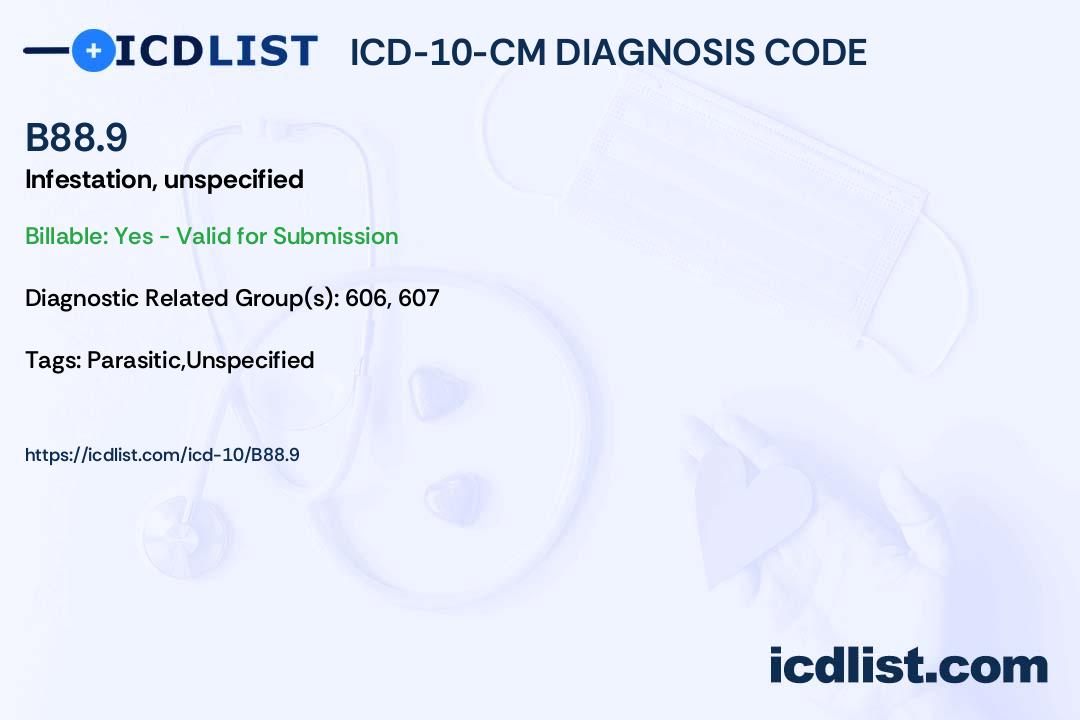 ICDLIST ICD-10-CM DIAGNOSIS CODE

B88.9
Infestation, unspecified

Billable: Yes - Valid for Submission

Diagnostic Related Group(s): 606, 607

Tags: Parasitic,Unspecified

https://icdlist.com/icd-10/B88.9

icdlist.com